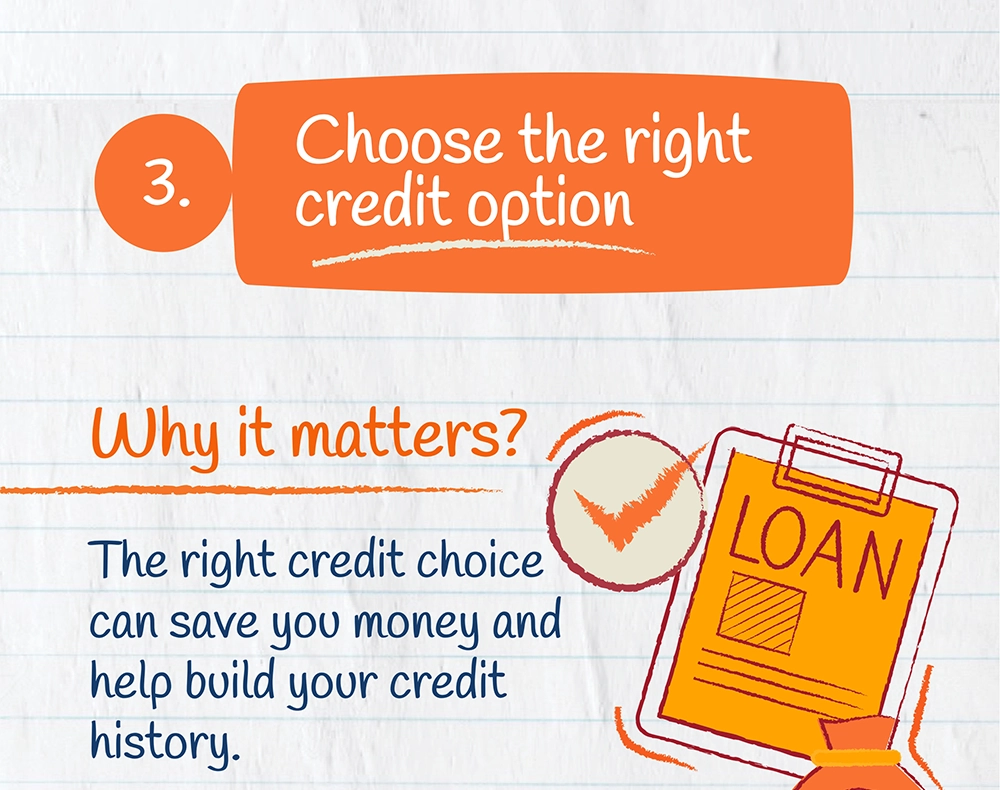 3. Choose the right credit option

Why it matters?

The right credit choice can save you money and help build your credit history.

LOAN